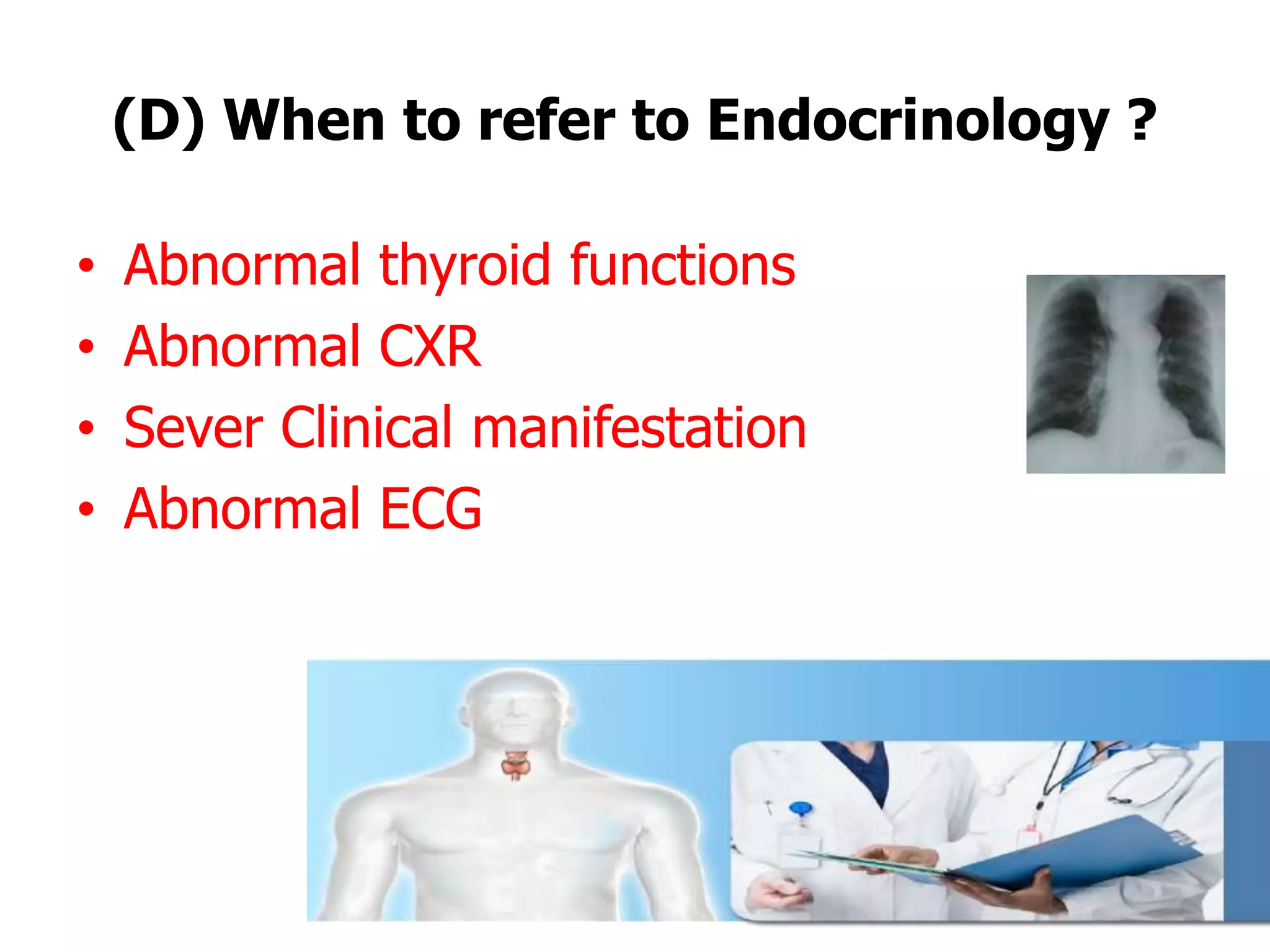 (D) When to refer to Endocrinology ?

• Abnormal thyroid functions
• Abnormal CXR
• Sever Clinical manifestation
• Abnormal ECG